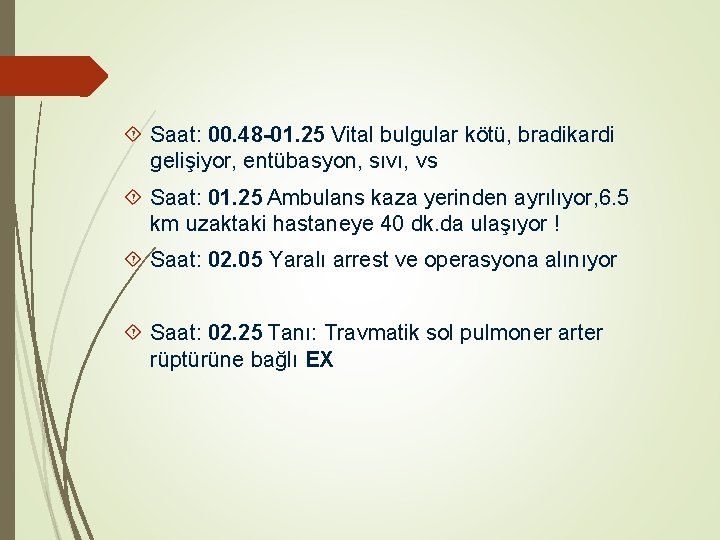 Saat: 00.48-01.25 Vital bulgular kötü, bradikardi gelişiyor, entübasyon, sıvı, vs

Saat: 01.25 Ambulans kaza yerinden ayrılıyor,6.5 km uzaktaki hastaneye 40 dk.da ulaşıyor !

Saat: 02.05 Yaralı arrest ve operasyona alınıyor

Saat: 02.25 Tanı: Travmatik sol pulmoner arter rüptürüne bağlı EX